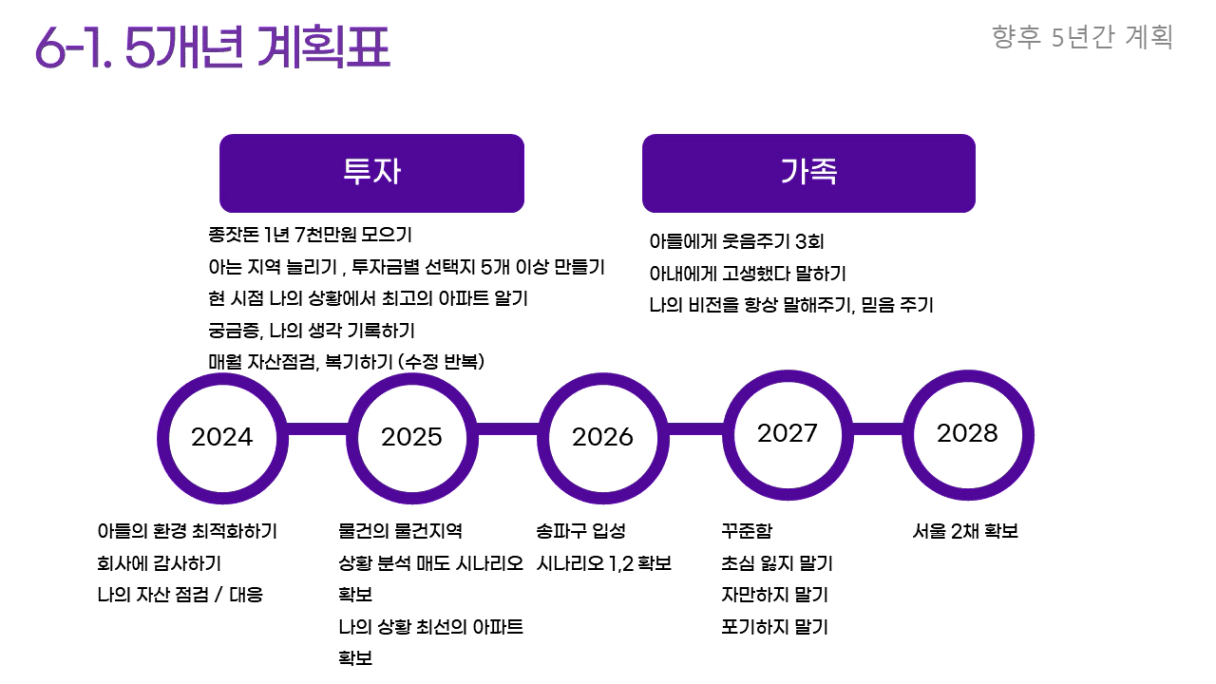 6-1. 5개년 계획표

향후 5년간 계획

투자

종잣돈 1년 7천만원 모으기
아는 지역 늘리기 , 투자금별 선택지 5개 이상 만들기
현 시점 나의 상황에서 최고의 아파트 알기
궁금증, 나의 생각 기록하기
매월 자산점검, 복기하기 (수정 반복)

가족

아들에게 웃음주기 3회
아내에게 고생했다 말하기
나의 비전을 항상 말해주기, 믿음 주기

2024

2025

2026

2027

2028

아들의 환경 최적화하기
회사에 감사하기
나의 자산 점검 / 대응

물건의 물건지역
상황 분석 매도 시나리오 확보
나의 상황 최선의 아파트 확보

송파구 입성
시나리오 1,2 확보

꾸준함
초심 잃지 말기
자만하지 말기
포기하지 말기

서울 2채 확보